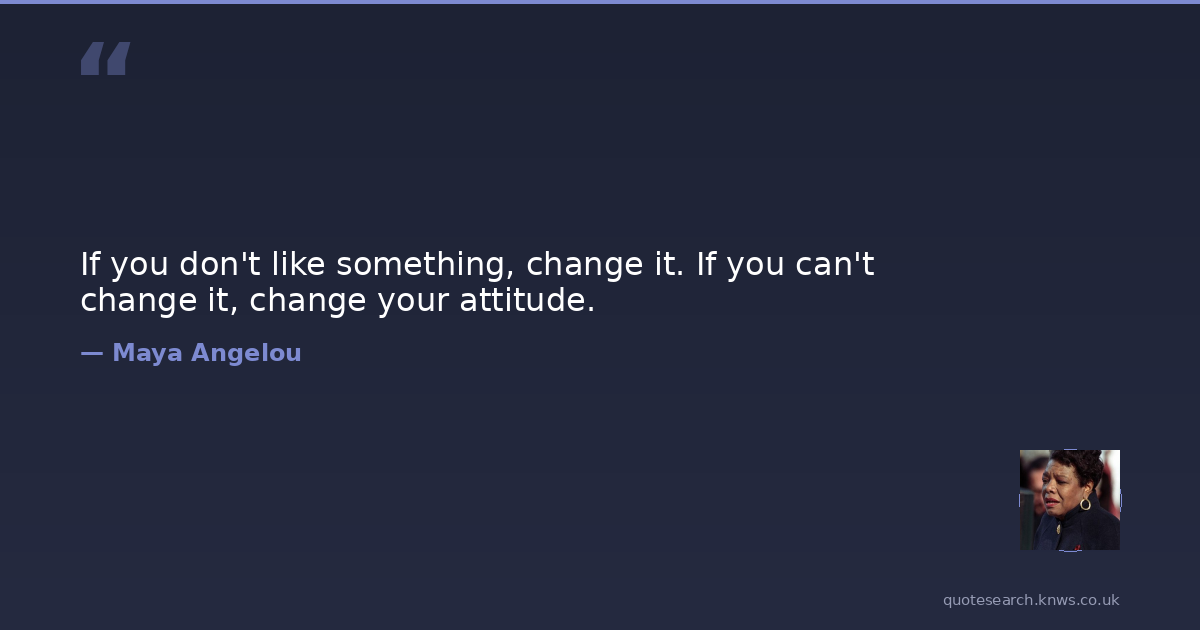 “

If you don't like something, change it. If you can't change it, change your attitude.

— Maya Angelou

quotesearch.knws.co.uk